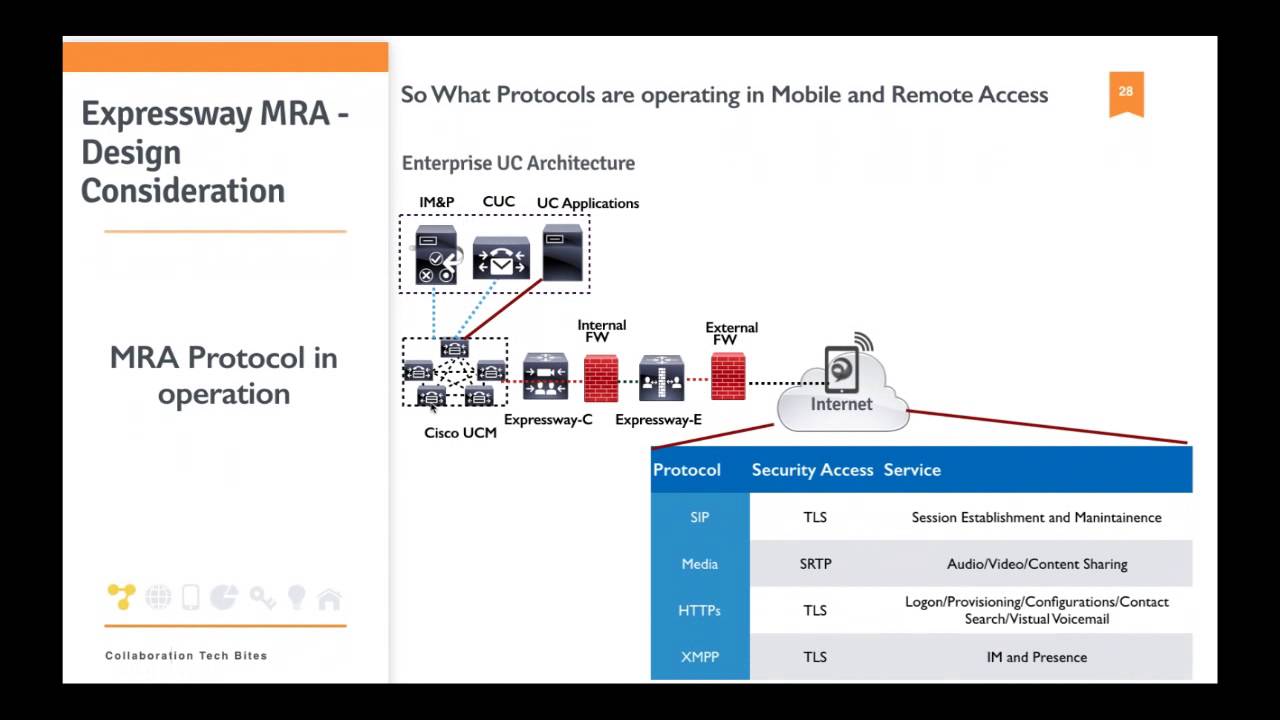 Expressway MRA - Design Consideration

MRA Protocol in operation

Collaboration Tech Bites

So What Protocols are operating in Mobile and Remote Access

28

Enterprise UC Architecture

IM&P CUC UC Applications

Internal FW

External FW

Cisco UCM Expressway-C Expressway-E

Internet

| Protocol | Security Access | Service |
|---|---|---|
| SIP | TLS | Session Establishment and Manintainence |
| Media | SRTP | Audio/Video/Content Sharing |
| HTTPs | TLS | Logon/Provisioning/Configurations/Contact Search/Vistual Voicemail |
| XMPP | TLS | IM and Presence |